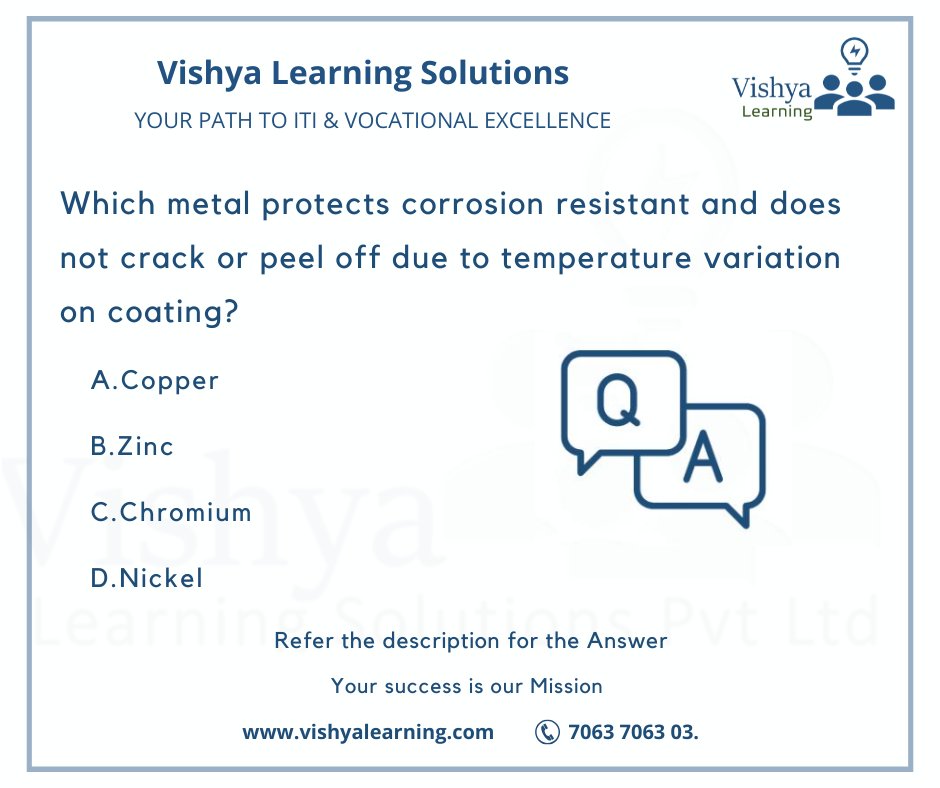 Vishya Learning Solutions

YOUR PATH TO ITI & VOCATIONAL EXCELLENCE

Vishya Learning

Which metal protects corrosion resistant and does not crack or peel off due to temperature variation on coating?

A.Copper

B.Zinc

C.Chromium

D.Nickel

Q

A

Vishya Learning Solutions Pvt Ltd

Refer the description for the Answer

Your success is our Mission

www.vishyalearning.com 7063 7063 03.